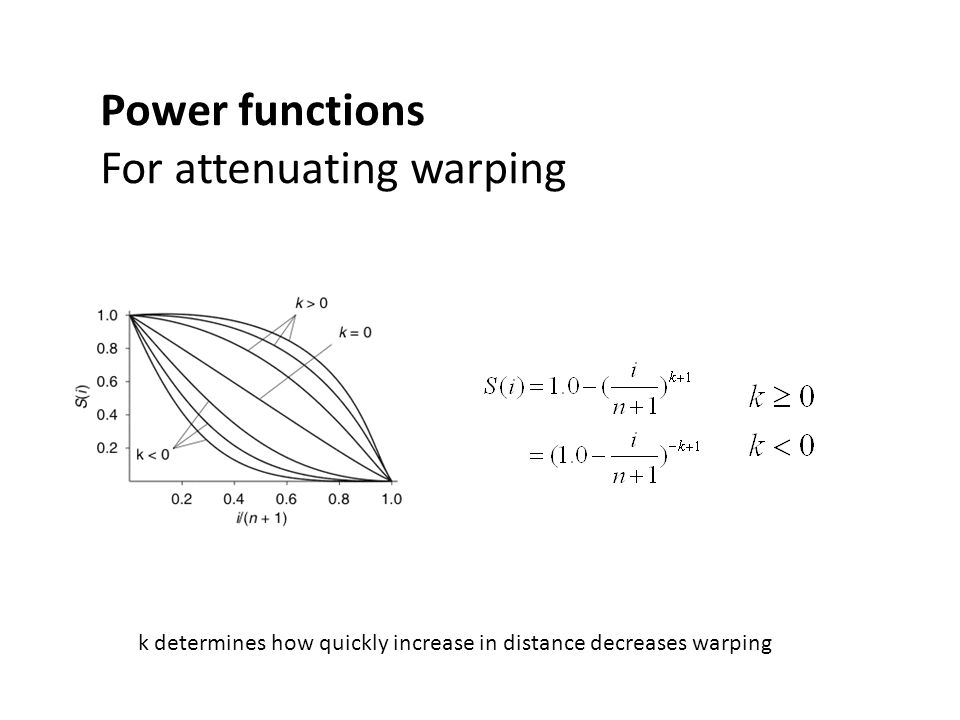 **Power functions**
For attenuating warping

1.0
0.8
0.6
0.4
0.2
$S(i)$
$k > 0$
$k = 0$
k < 0
0.2
0.4
0.6
0.8
1.0
$i/(n + 1)$

$S(i) = 1.0 - (\frac{i}{n+1})^{k+1}$ $k \geq 0$
$= (1.0 - \frac{i}{n+1})^{-k+1}$ $k < 0$

k determines how quickly increase in distance decreases warping